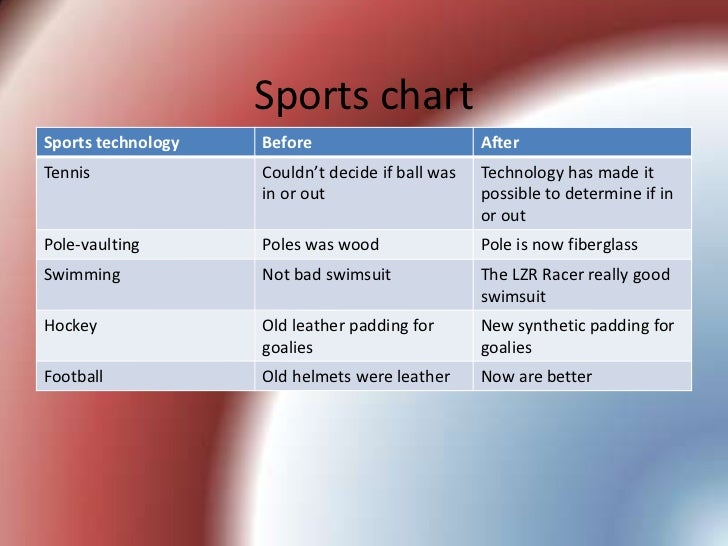 Sports chart

| Sports technology | Before | After |
|---|---|---|
| Tennis | Couldn't decide if ball was in or out | Technology has made it possible to determine if in or out |
| Pole-vaulting | Poles was wood | Pole is now fiberglass |
| Swimming | Not bad swimsuit | The LZR Racer really good swimsuit |
| Hockey | Old leather padding for goalies | New synthetic padding for goalies |
| Football | Old helmets were leather | Now are better |